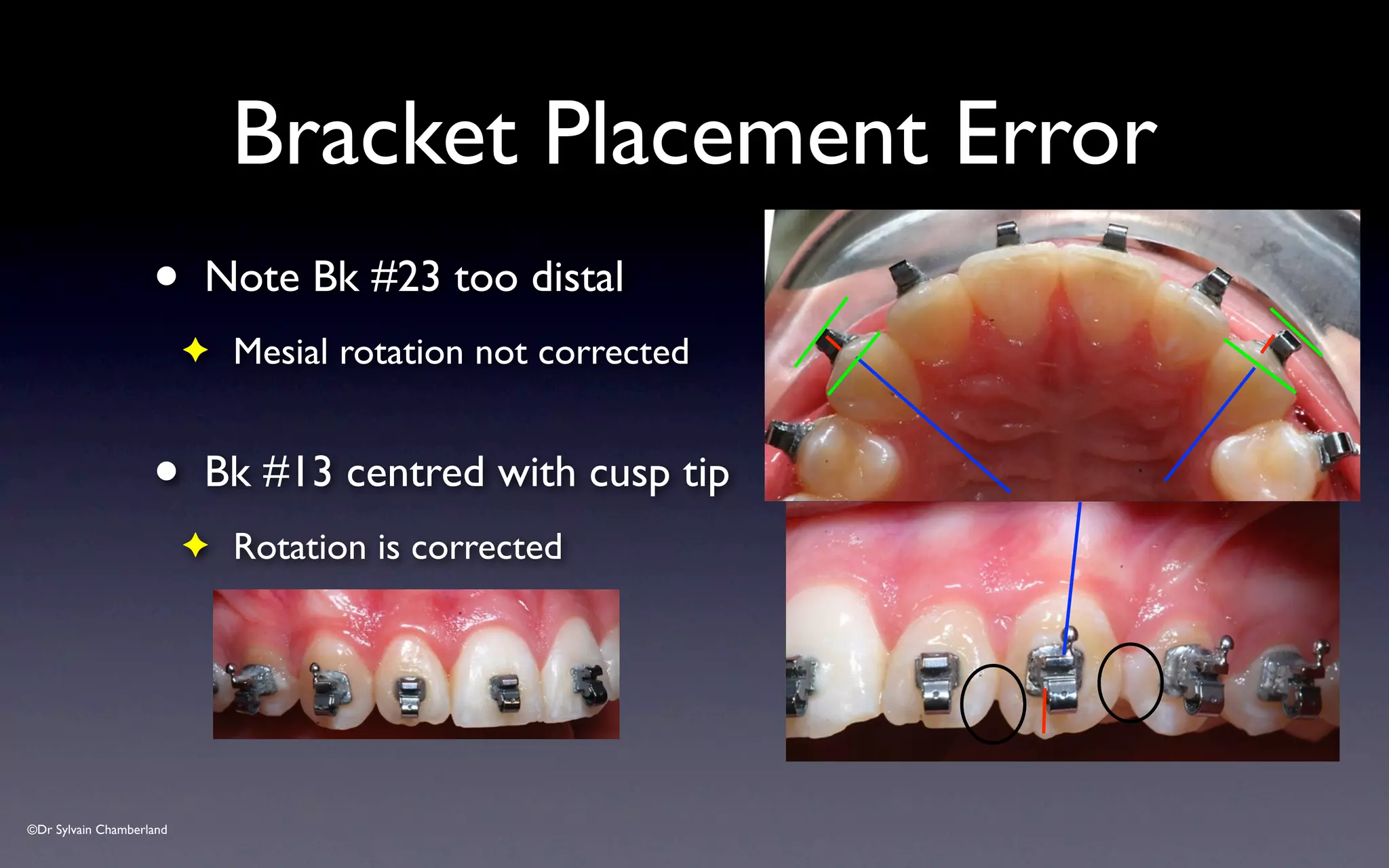 Bracket Placement Error

• Note Bk #23 too distal

✦ Mesial rotation not corrected

• Bk #13 centred with cusp tip

✦ Rotation is corrected

©Dr Sylvain Chamberland